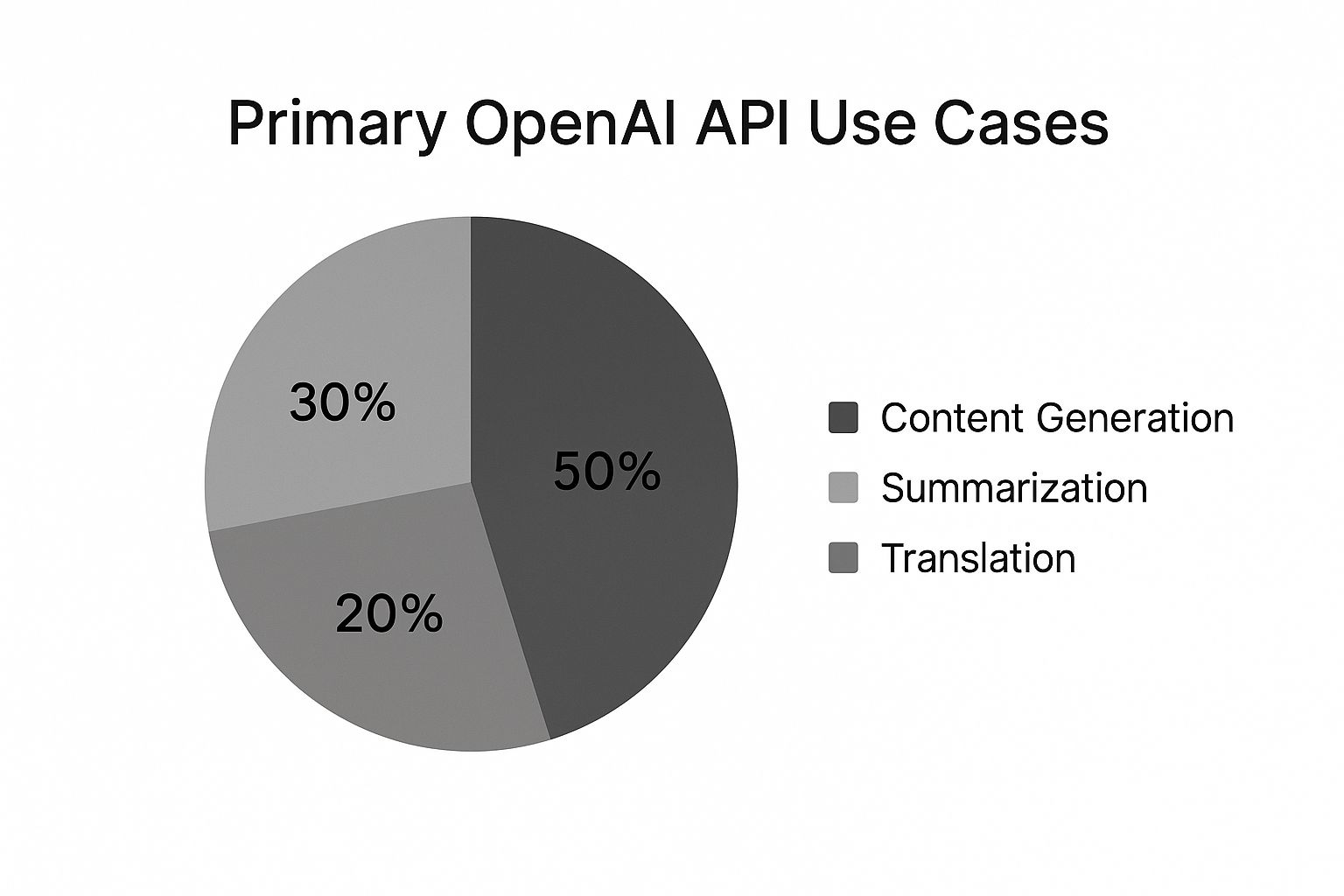 Primary OpenAI API Use Cases

30%

50%

20%

Content Generation

Summarization

Translation